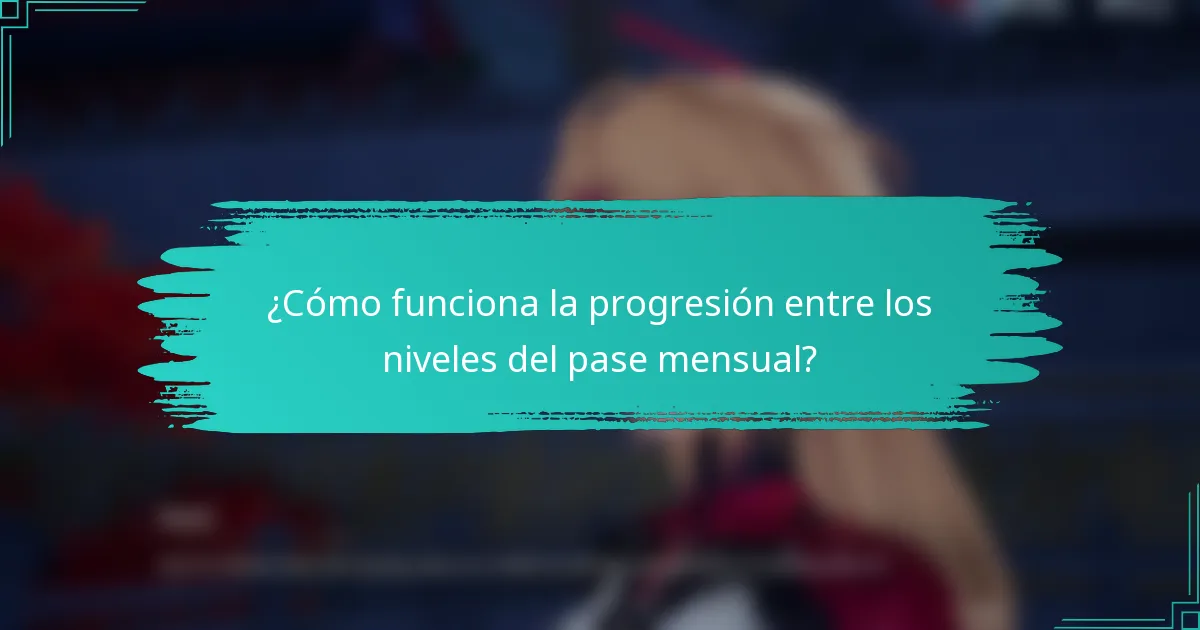 ¿Cómo funciona la progresión entre los niveles del pase mensual?